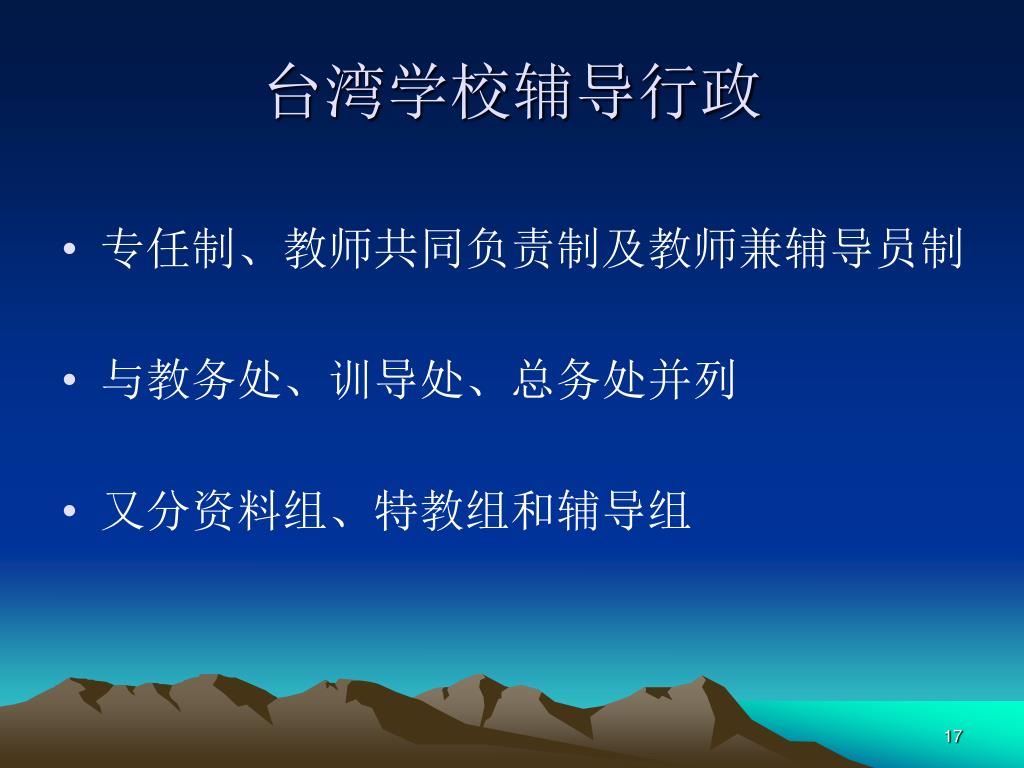 台湾学校辅导行政

• 专任制、教师共同负责制及教师兼辅导员制

• 与教务处、训导处、总务处并列

• 又分资料组、特教组和辅导组

17